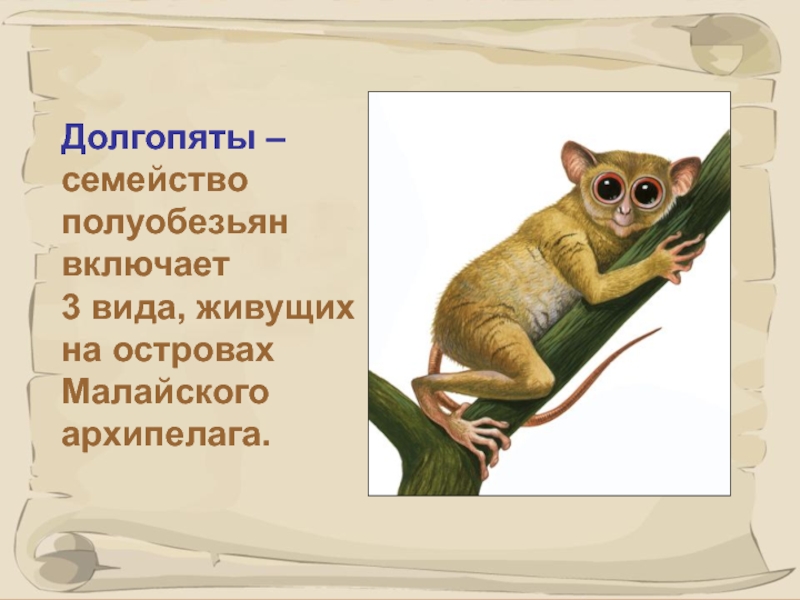 Долгопяты – семейство полуобезьян включает 3 вида, живущих на островах Малайского архипелага.